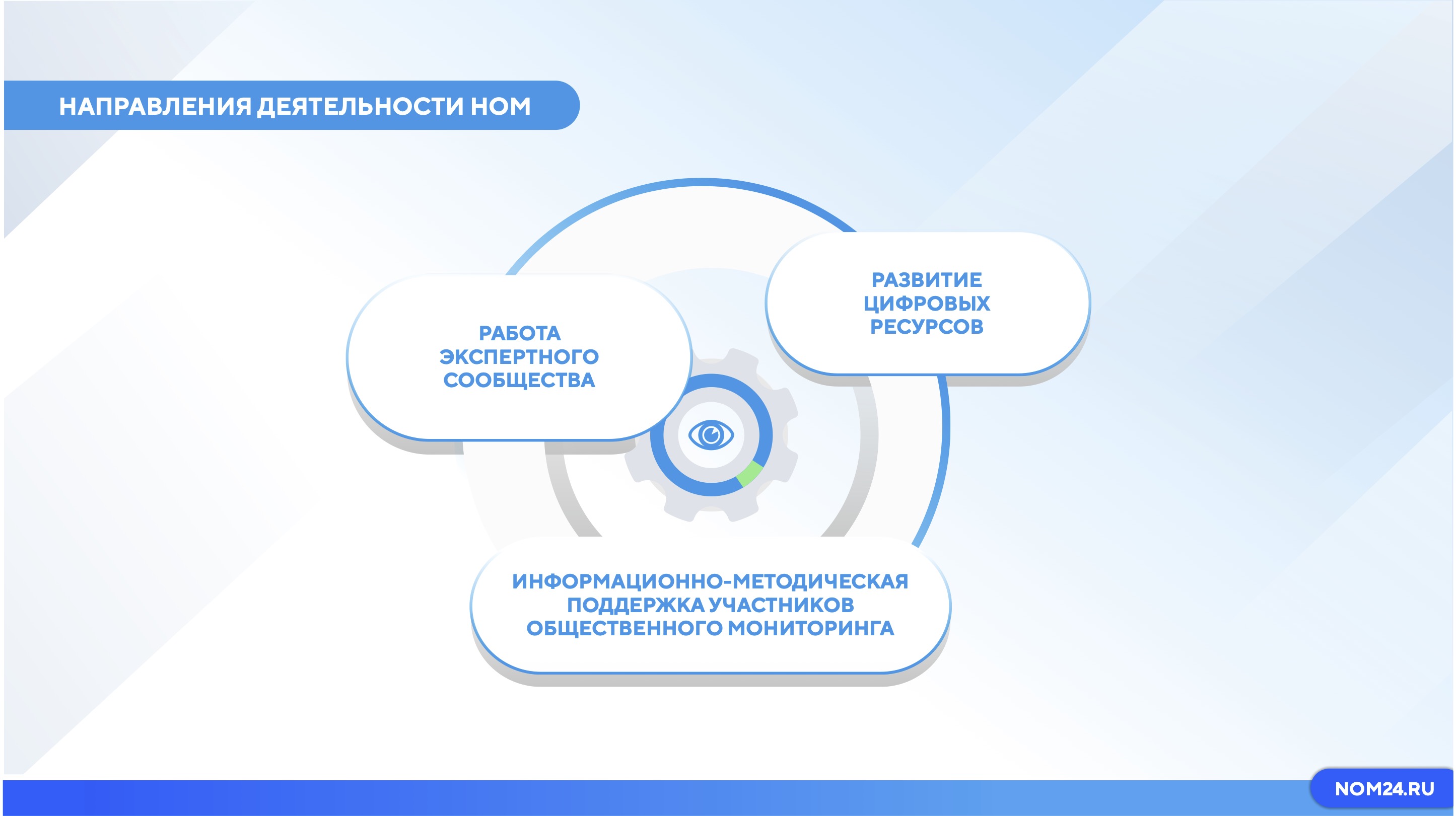 НАПРАВЛЕНИЯ ДЕЯТЕЛЬНОСТИ НОМ

РАБОТА ЭКСПЕРТНОГО СООБЩЕСТВА

РАЗВИТИЕ ЦИФРОВЫХ РЕСУРСОВ

ИНФОРМАЦИОННО-МЕТОДИЧЕСКАЯ ПОДДЕРЖКА УЧАСТНИКОВ ОБЩЕСТВЕННОГО МОНИТОРИНГА

NOM24.RU